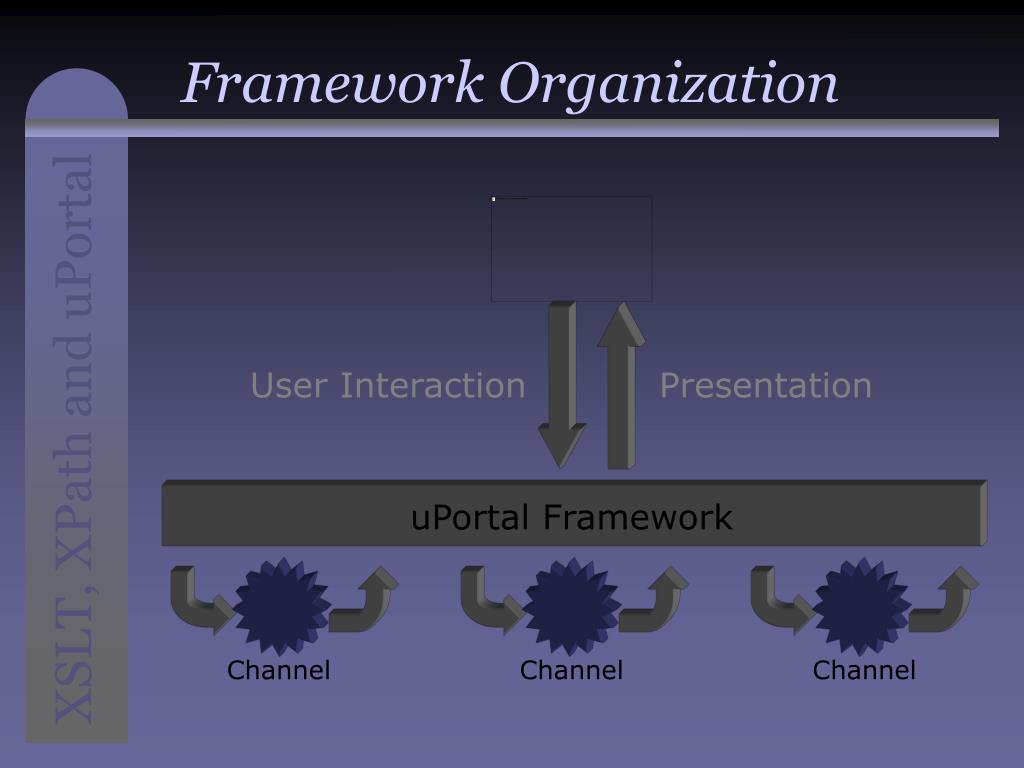 Framework Organization

XSLT, XPath and uPortal

User Interaction

Presentation

uPortal Framework

Channel

Channel

Channel